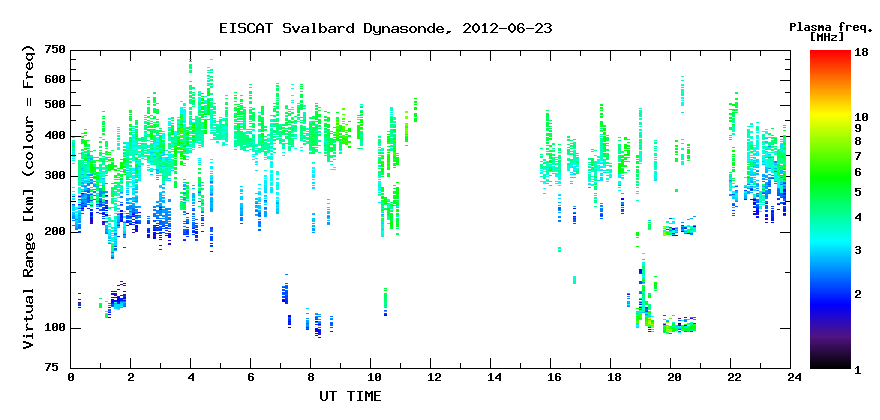 EISCAT Svalbard Dynasonde, 2012-06-23

Plasma freq. [MHz]

18
10
9
8
7
6
5
4
3
2
1

Virtual Range [km] (colour = Freq)

750
600
500
400
300
200
100
75

0 2 4 6 8 10 12 14 16 18 20 22 24

UT TIME